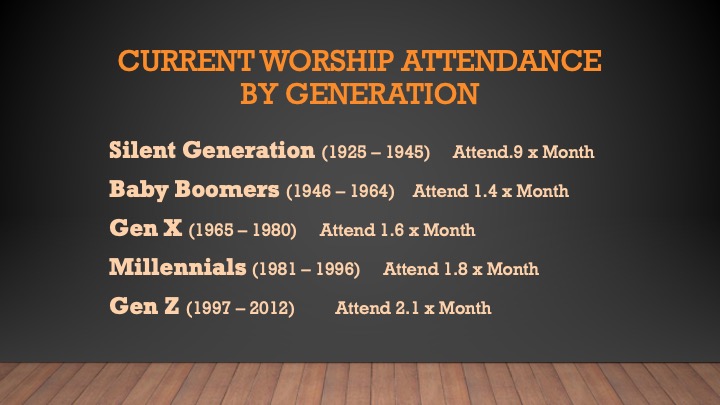 CURRENT WORSHIP ATTENDANCE BY GENERATION

Silent Generation (1925 – 1945) Attend.9 x Month

Baby Boomers (1946 – 1964) Attend 1.4 x Month

Gen X (1965 – 1980) Attend 1.6 x Month

Millennials (1981 – 1996) Attend 1.8 x Month

Gen Z (1997 – 2012) Attend 2.1 x Month